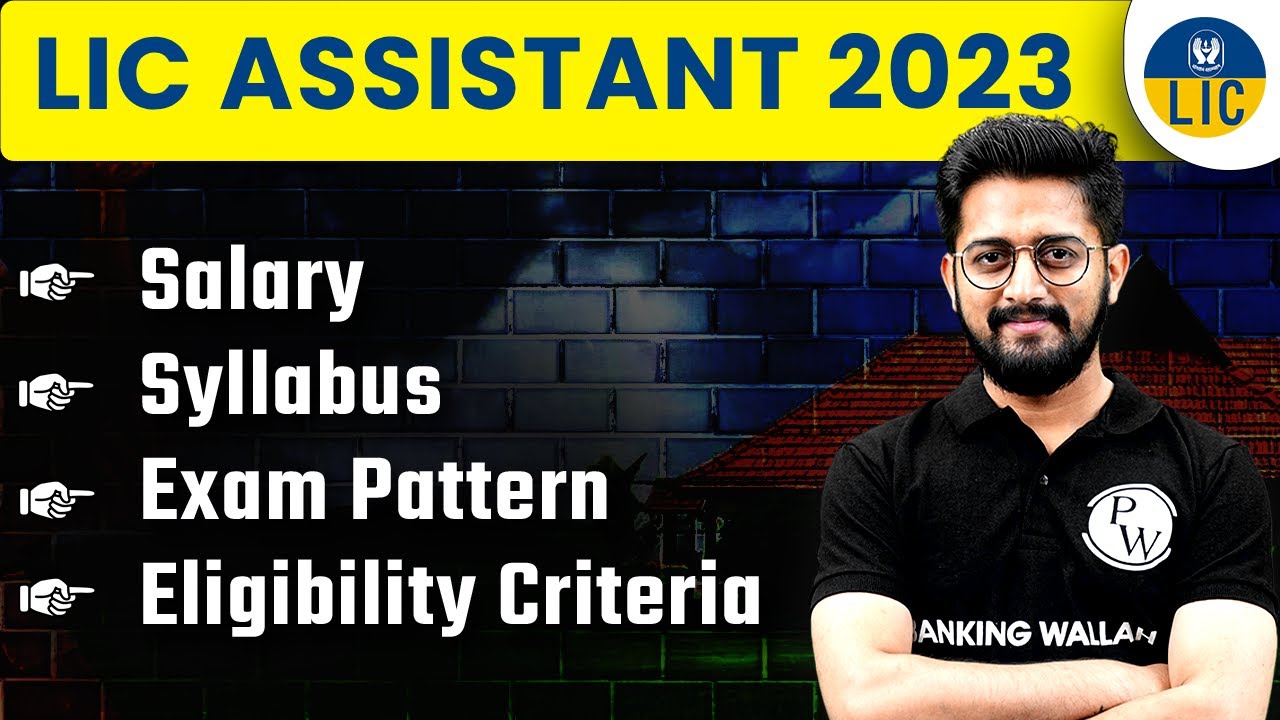 LIC ASSISTANT 2023

LIC

Salary
Syllabus
Exam Pattern
Eligibility Criteria

PW

BANKING WALLAH